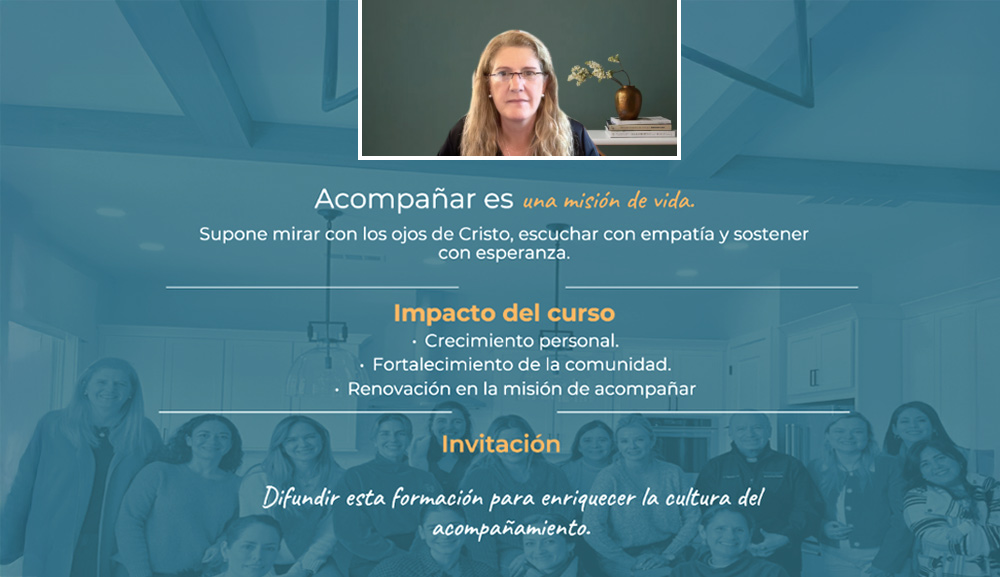 Acompañar es una misión de vida.

Supone mirar con los ojos de Cristo, escuchar con empatía y sostener con esperanza.

Impacto del curso

· Crecimiento personal.
· Fortalecimiento de la comunidad.
· Renovación en la misión de acompañar

Invitación

Difundir esta formación para enriquecer la cultura del acompañamiento.